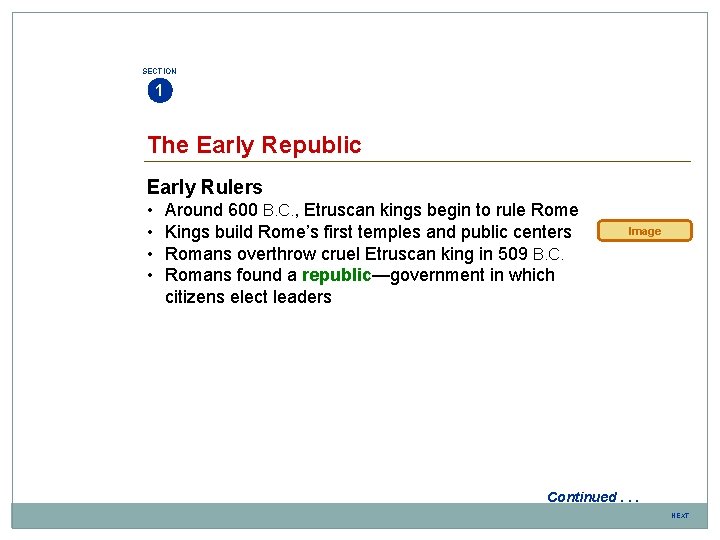 SECTION
1

The Early Republic

Early Rulers
• Around 600 B.C., Etruscan kings begin to rule Rome
• Kings build Rome's first temples and public centers
• Romans overthrow cruel Etruscan king in 509 B.C.
• Romans found a republic—government in which citizens elect leaders

Image

Continued . . .

NEXT